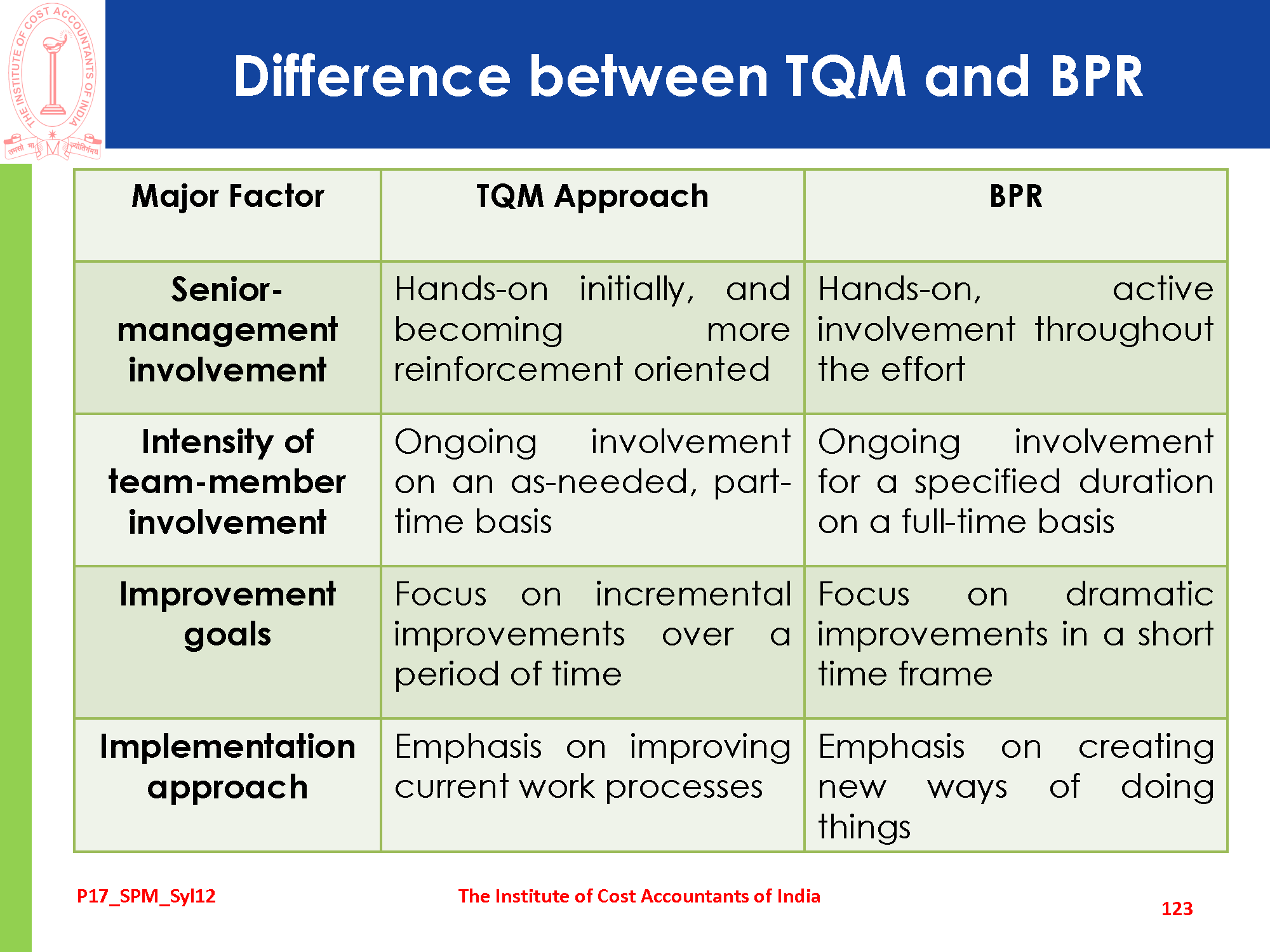 THE INSTITUTE OF COST ACCOUNTANTS OF INDIA
तमसो मा ज्योतिर्गमय

Difference between TQM and BPR

| Major Factor | TQM Approach | BPR |
|---|---|---|
| Senior-management involvement | Hands-on initially, and becoming more reinforcement oriented | Hands-on, active involvement throughout the effort |
| Intensity of team-member involvement | Ongoing involvement on an as-needed, part-time basis | Ongoing involvement for a specified duration on a full-time basis |
| Improvement goals | Focus on incremental improvements over a period of time | Focus on dramatic improvements in a short time frame |
| Implementation approach | Emphasis on improving current work processes | Emphasis on creating new ways of doing things |

P17_SPM_Syl12

The Institute of Cost Accountants of India

123